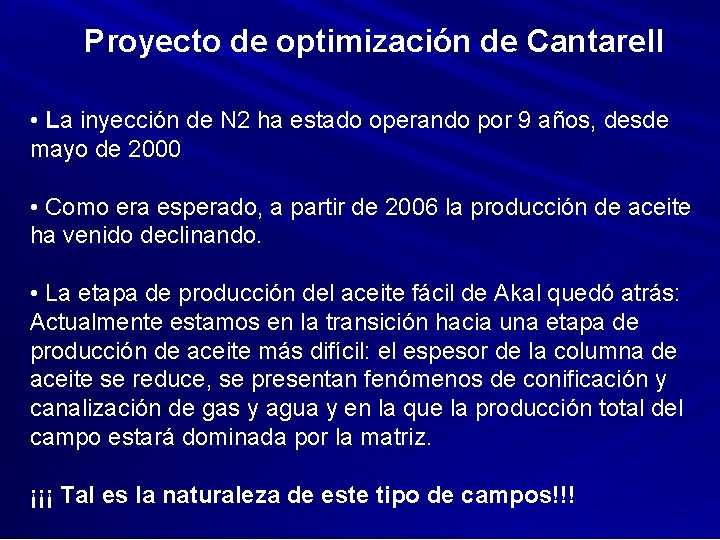 Proyecto de optimización de Cantarell

• La inyección de N2 ha estado operando por 9 años, desde mayo de 2000

• Como era esperado, a partir de 2006 la producción de aceite ha venido declinando.

• La etapa de producción del aceite fácil de Akal quedó atrás: Actualmente estamos en la transición hacia una etapa de producción de aceite más difícil: el espesor de la columna de aceite se reduce, se presentan fenómenos de conificación y canalización de gas y agua y en la que la producción total del campo estará dominada por la matriz.

¡¡¡ Tal es la naturaleza de este tipo de campos!!!